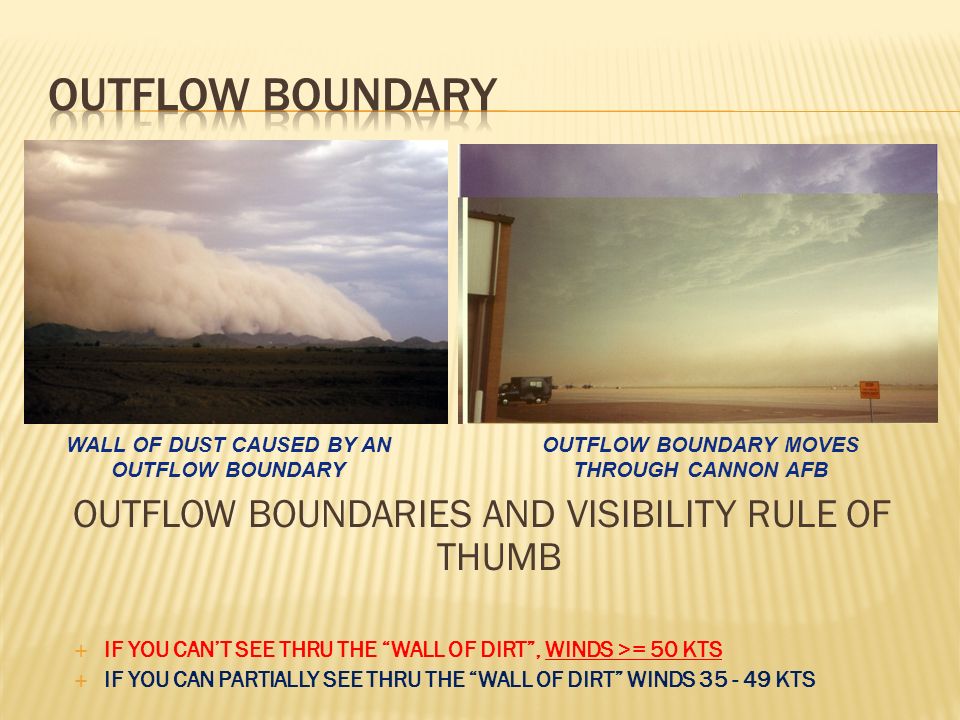 OUTFLOW BOUNDARY

WALL OF DUST CAUSED BY AN OUTFLOW BOUNDARY

OUTFLOW BOUNDARY MOVES THROUGH CANNON AFB

OUTFLOW BOUNDARIES AND VISIBILITY RULE OF THUMB

+ IF YOU CAN'T SEE THRU THE "WALL OF DIRT", WINDS >= 50 KTS
+ IF YOU CAN PARTIALLY SEE THRU THE "WALL OF DIRT" WINDS 35 - 49 KTS